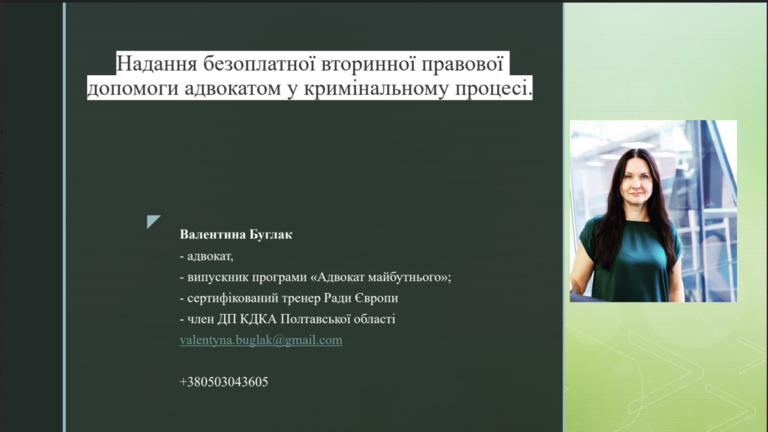 Надання безоплатної вторинної правової допомоги адвокатом у кримінальному процесі.

Валентина Буглак
- адвокат,
- випускник програми «Адвокат майбутнього»;
- сертифікований тренер Ради Європи
- член ДП КДКА Полтавської області
valentyna.buglak@gmail.com

+380503043605